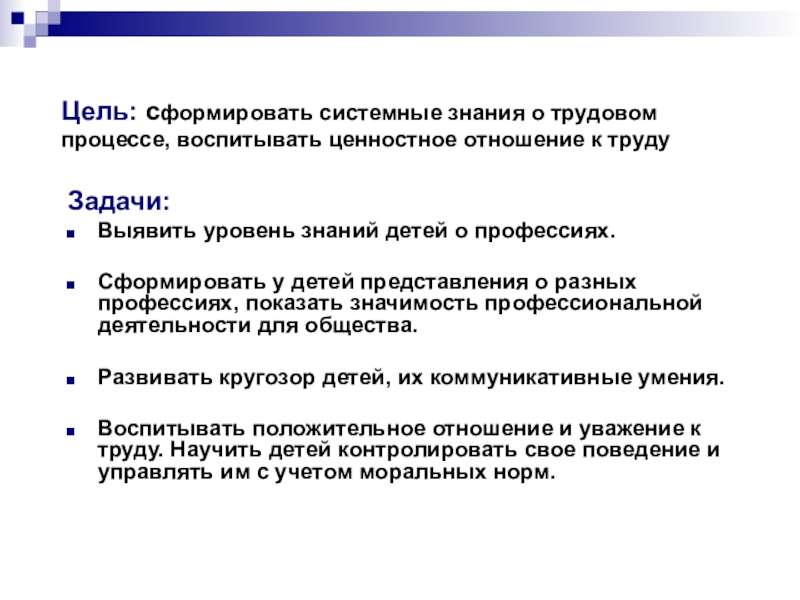 Цель: сформировать системные знания о трудовом процессе, воспитывать ценностное отношение к труду

Задачи:

Выявить уровень знаний детей о профессиях.

Сформировать у детей представления о разных профессиях, показать значимость профессиональной деятельности для общества.

Развивать кругозор детей, их коммуникативные умения.

Воспитывать положительное отношение и уважение к труду. Научить детей контролировать свое поведение и управлять им с учетом моральных норм.